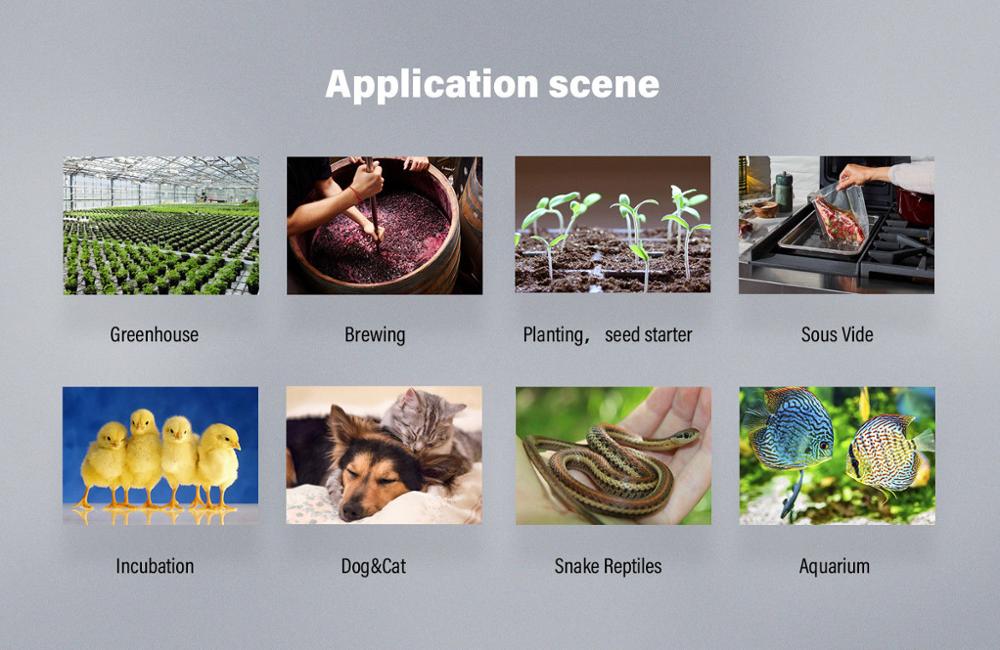 Application scene

Greenhouse

Brewing

Planting， seed starter

Sous Vide

Incubation

Dog&Cat

Snake Reptiles

Aquarium